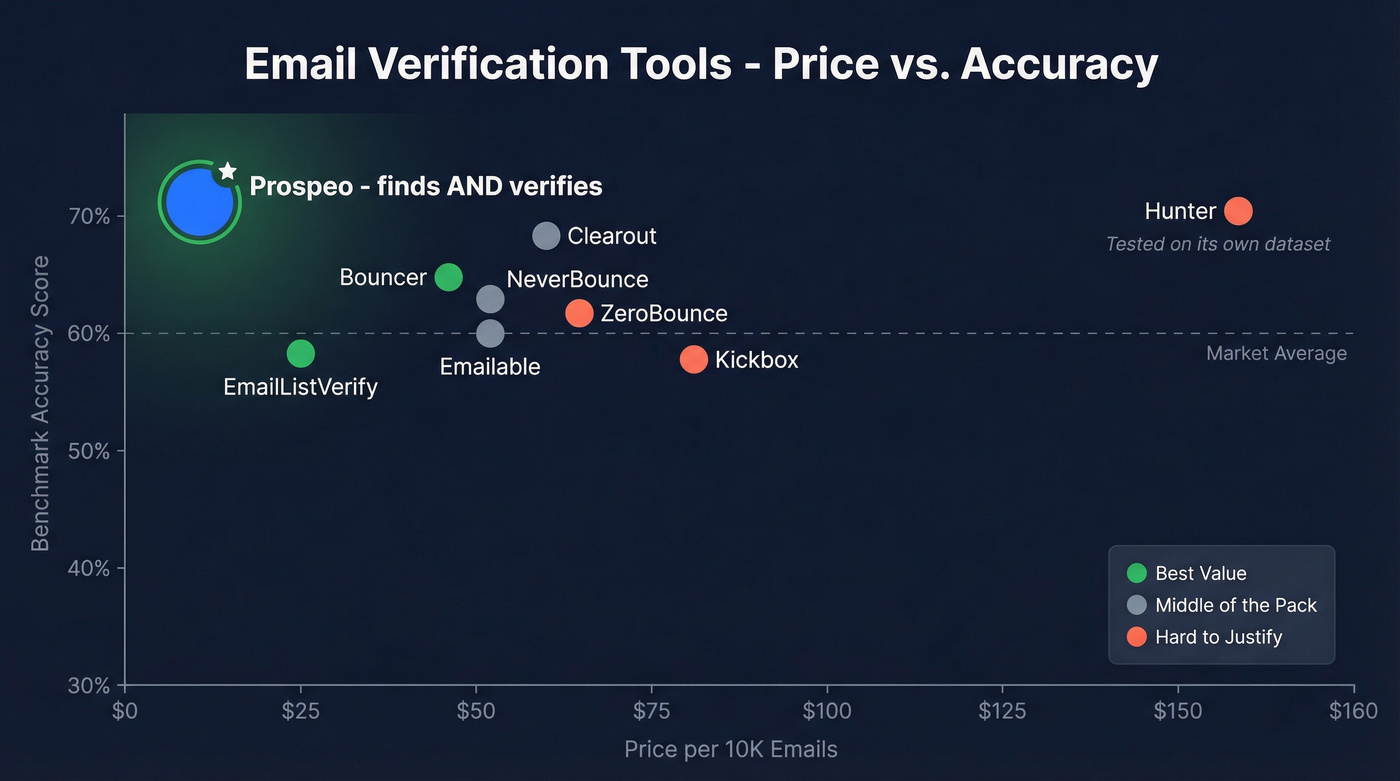 Email Verification Tools - Price vs. Accuracy

Benchmark Accuracy Score

70%
60%
50%
40%
30%

Prospeo - finds AND verifies
Clearout
Bouncer
NeverBounce
ZeroBounce
Emailable
EmailListVerify
Kickbox
Hunter
Tested on its own dataset
Market Average

Best Value
Middle of the Pack
Hard to Justify

$0
$25
$50
$75
$100
$125
$150
$160

Price per 10K Emails